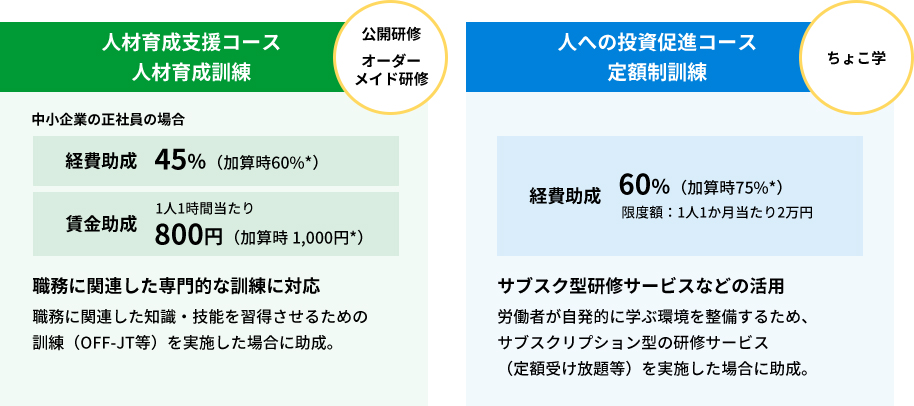 人材育成支援コース
人材育成訓練

公開研修
オーダーメイド研修

中小企業の正社員の場合

経費助成 45%（加算時60%*）

賃金助成 1人1時間当たり 800円（加算時 1,000円*）

職務に関連した専門的な訓練に対応

職務に関連した知識・技能を習得させるための訓練（OFF-JT等）を実施した場合に助成。

人への投資促進コース
定額制訓練

ちょこ学

経費助成 60%（加算時75%*）
限度額：1人1か月当たり2万円

サブスク型研修サービスなどの活用

労働者が自発的に学ぶ環境を整備するため、サブスクリプション型の研修サービス（定額受け放題等）を実施した場合に助成。